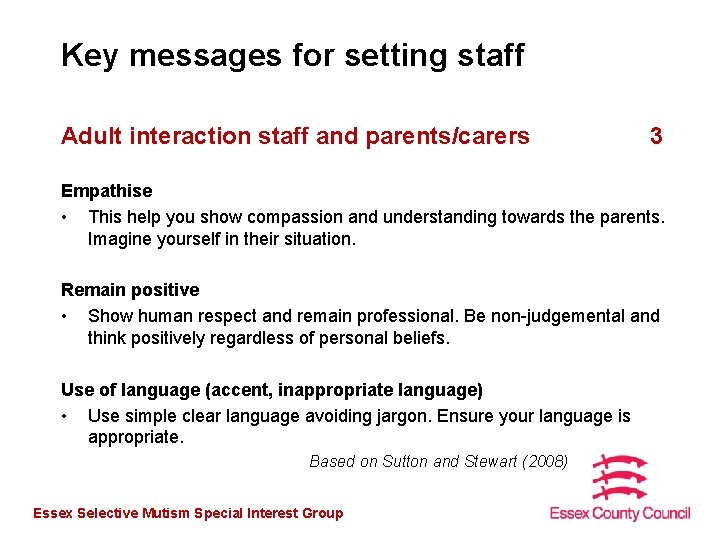 Key messages for setting staff

Adult interaction staff and parents/carers 3

Empathise

• This help you show compassion and understanding towards the parents. Imagine yourself in their situation.

Remain positive

• Show human respect and remain professional. Be non-judgemental and think positively regardless of personal beliefs.

Use of language (accent, inappropriate language)

• Use simple clear language avoiding jargon. Ensure your language is appropriate.

Based on Sutton and Stewart (2008)

Essex Selective Mutism Special Interest Group

Essex County Council